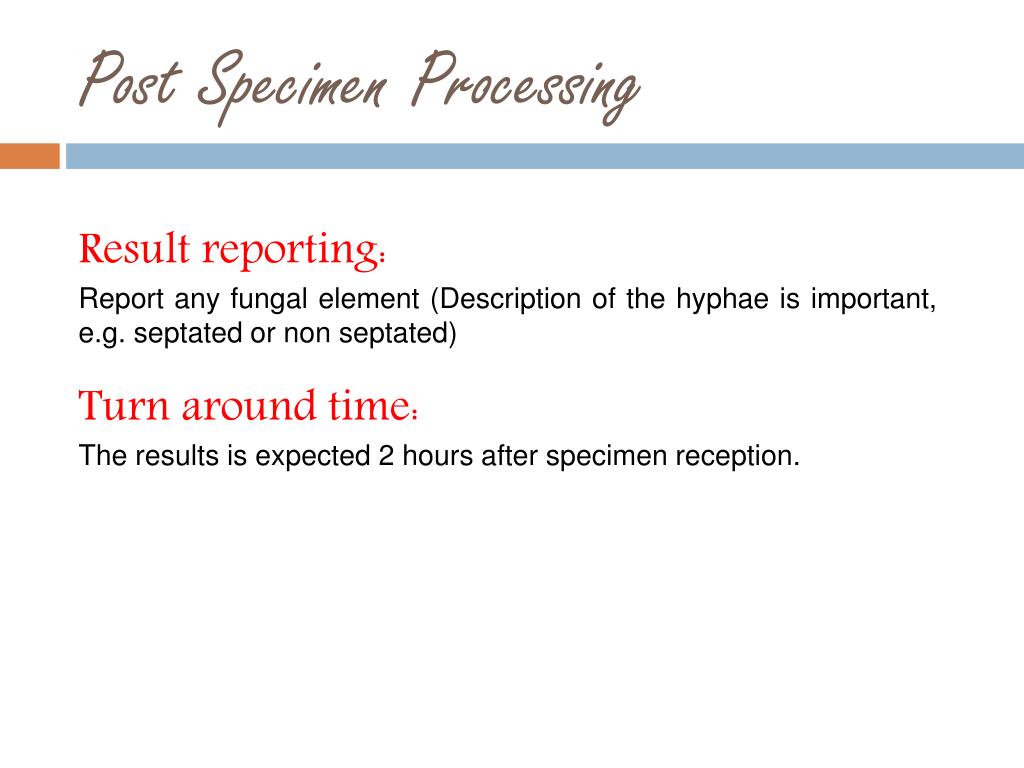 Post Specimen Processing

Result reporting:

Report any fungal element (Description of the hyphae is important, e.g. septated or non septated)

Turn around time:

The results is expected 2 hours after specimen reception.